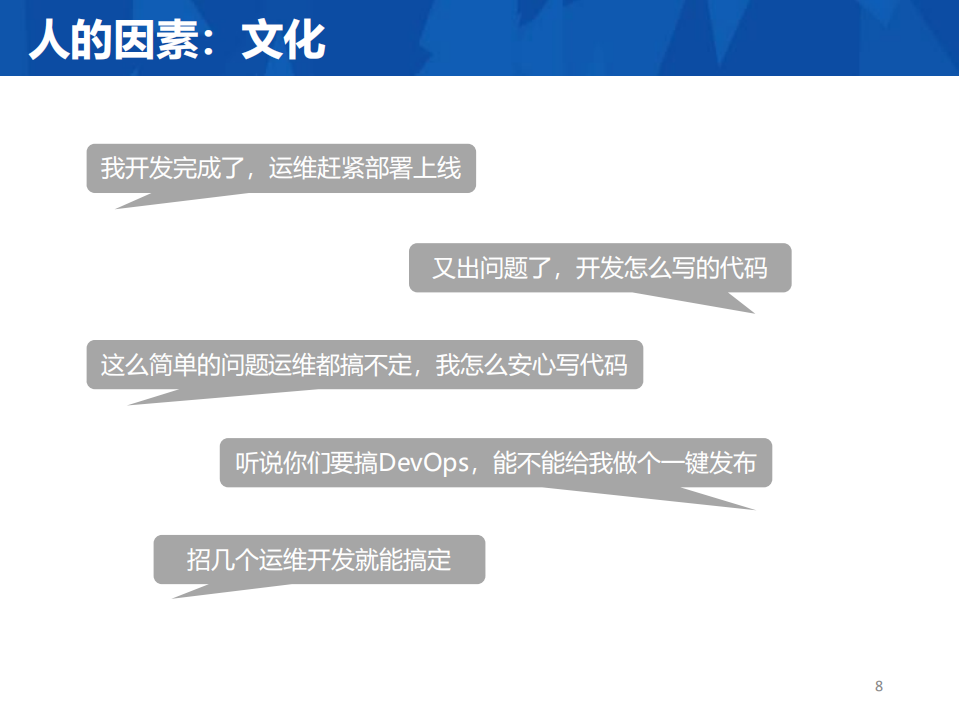 人的因素：文化

我开发完成了，运维赶紧部署上线

又出问题了，开发怎么写的代码

这么简单的问题运维都搞不定，我怎么安心写代码

听说你们要搞DevOps，能不能给我做个一键发布

招几个运维开发就能搞定

8